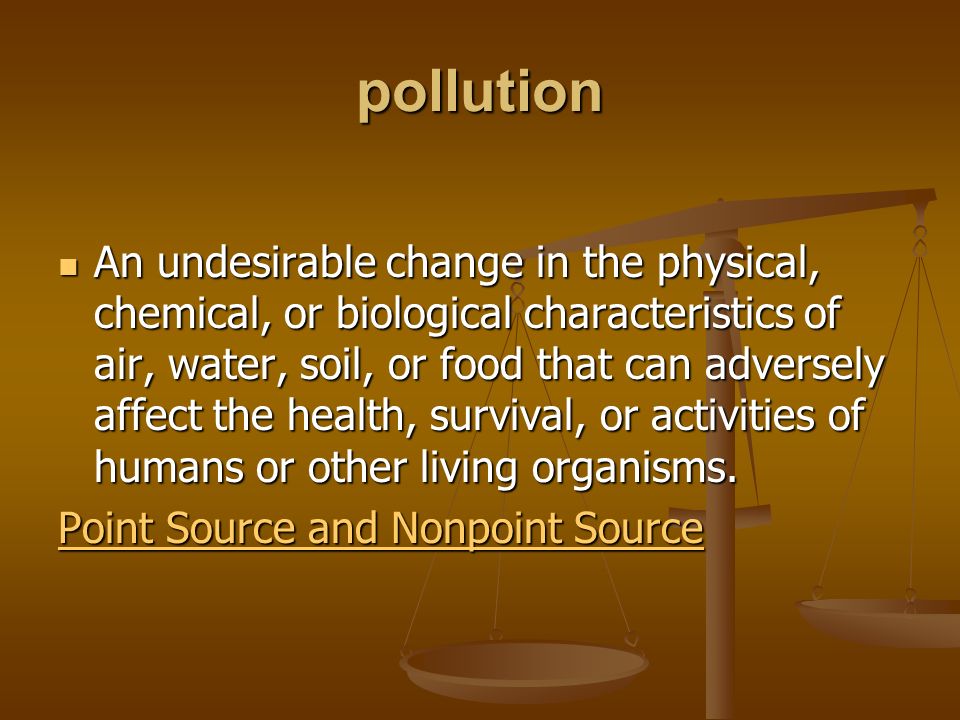 pollution

An undesirable change in the physical, chemical, or biological characteristics of air, water, soil, or food that can adversely affect the health, survival, or activities of humans or other living organisms.

Point Source and Nonpoint Source